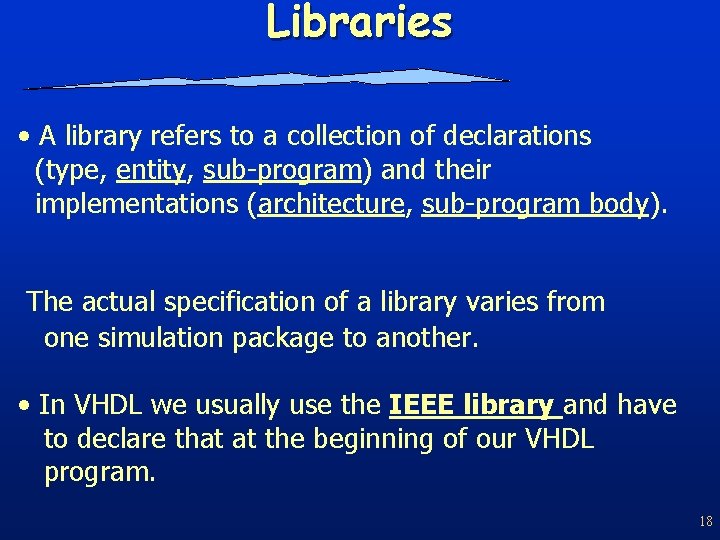 Libraries

• A library refers to a collection of declarations (type, entity, sub-program) and their implementations (architecture, sub-program body).

The actual specification of a library varies from one simulation package to another.

• In VHDL we usually use the IEEE library and have to declare that at the beginning of our VHDL program.

18